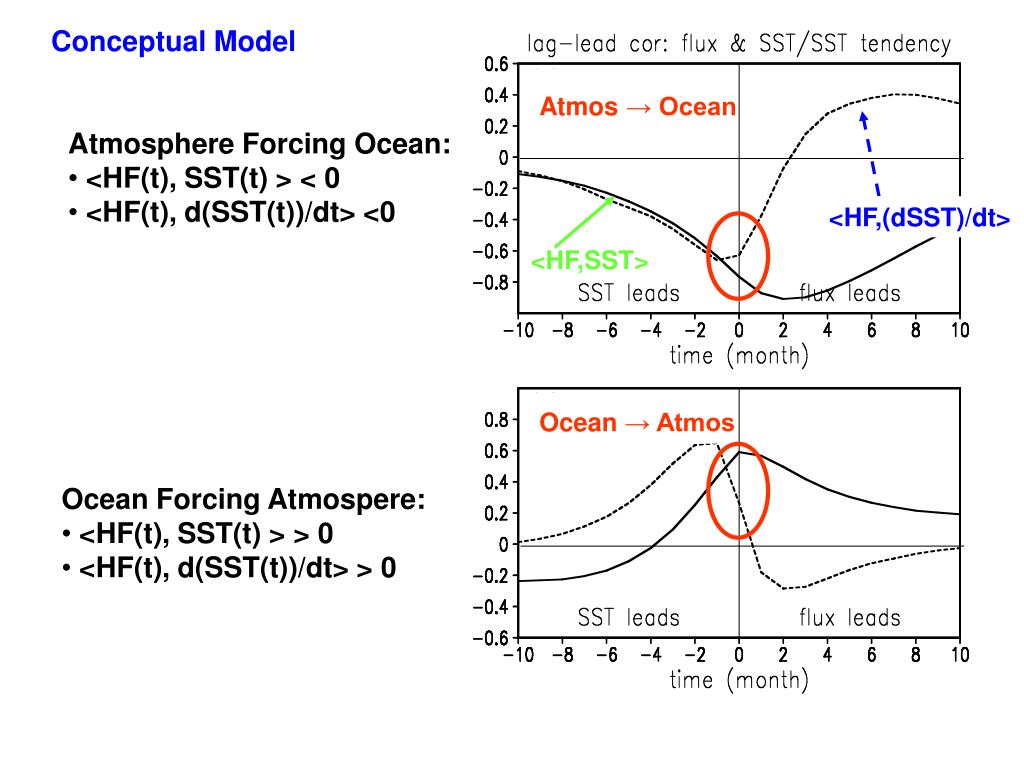 Conceptual Model

Atmosphere Forcing Ocean:
• <HF(t), SST(t) > < 0
• <HF(t), d(SST(t))/dt> <0

Ocean Forcing Atmospere:
• <HF(t), SST(t) > > 0
• <HF(t), d(SST(t))/dt> > 0

lag−lead cor: flux & SST/SST tendency

0.6
0.4
0.2
0
−0.2
−0.4
−0.6
−0.8

Atmos → Ocean
<HF,(dSST)/dt>
<HF,SST>
SST leads
flux leads

−10 −8 −6 −4 −2 0 2 4 6 8 10
time (month)

0.8
0.6
0.4
0.2
0
−0.2
−0.4
−0.6

Ocean → Atmos
SST leads
flux leads

−10 −8 −6 −4 −2 0 2 4 6 8 10
time (month)